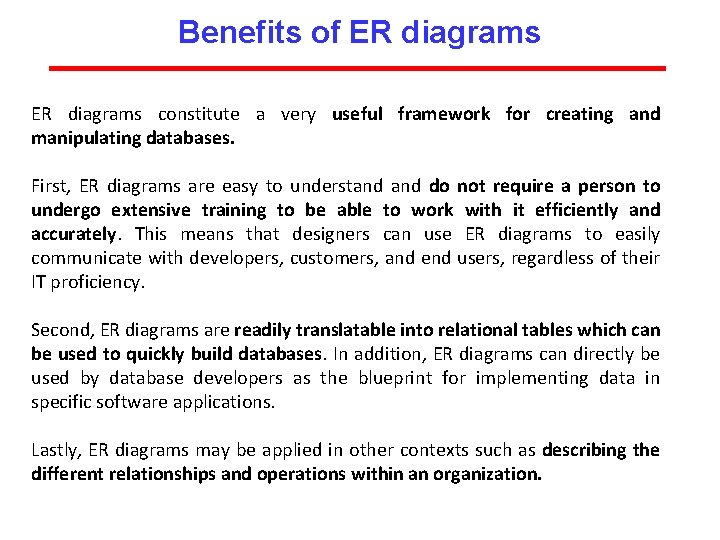 Benefits of ER diagrams

ER diagrams constitute a very useful framework for creating and manipulating databases.

First, ER diagrams are easy to understand and do not require a person to undergo extensive training to be able to work with it efficiently and accurately. This means that designers can use ER diagrams to easily communicate with developers, customers, and end users, regardless of their IT proficiency.

Second, ER diagrams are readily translatable into relational tables which can be used to quickly build databases. In addition, ER diagrams can directly be used by database developers as the blueprint for implementing data in specific software applications.

Lastly, ER diagrams may be applied in other contexts such as describing the different relationships and operations within an organization.